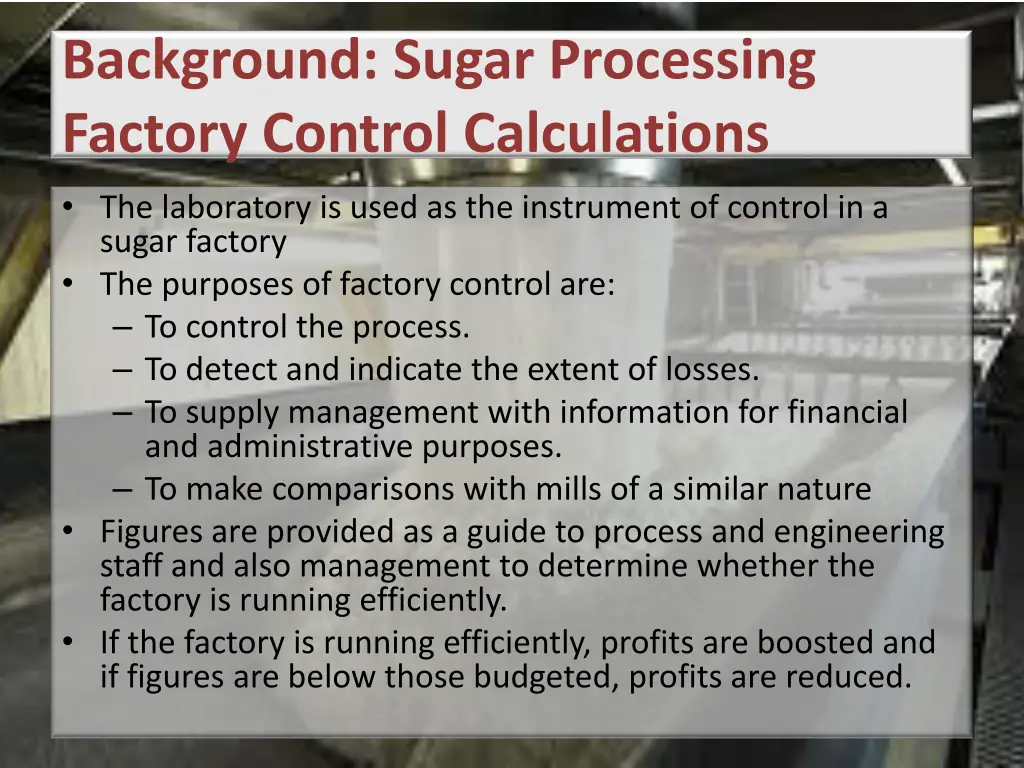 Background: Sugar Processing Factory Control Calculations

• The laboratory is used as the instrument of control in a sugar factory
• The purposes of factory control are:
 – To control the process.
 – To detect and indicate the extent of losses.
 – To supply management with information for financial and administrative purposes.
 – To make comparisons with mills of a similar nature
• Figures are provided as a guide to process and engineering staff and also management to determine whether the factory is running efficiently.
• If the factory is running efficiently, profits are boosted and if figures are below those budgeted, profits are reduced.